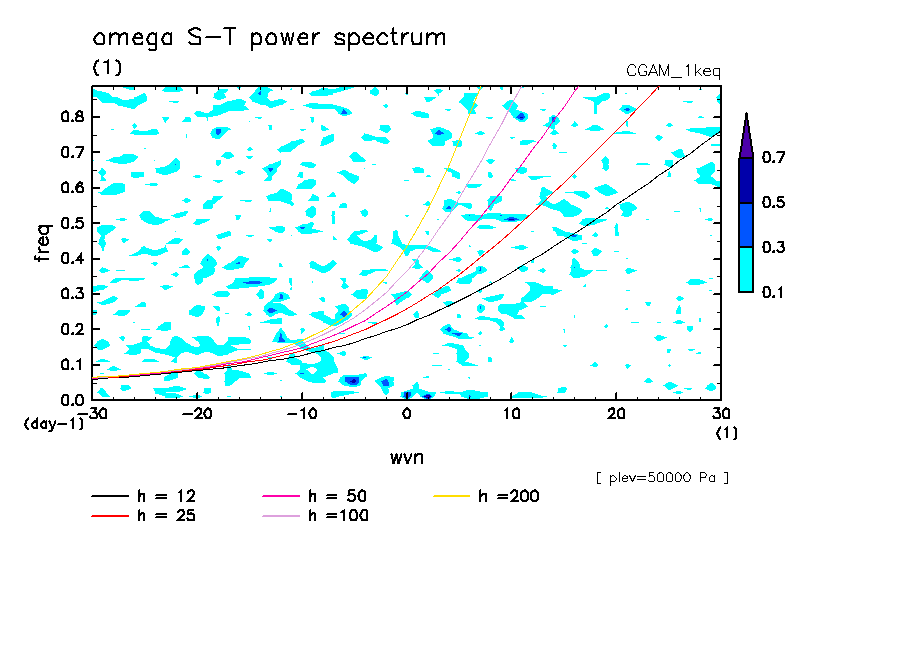 omega S-T power spectrum
(1)
CGAM_1keq

freq
0.8
0.7
0.6
0.5
0.4
0.3
0.2
0.1
0.0
(day-1)

-30 -20 -10 0 10 20 30
(1)
wvn

0.7
0.5
0.3
0.1

[ plev=50000 Pa ]

h = 12
h = 25
h = 50
h =100
h =200